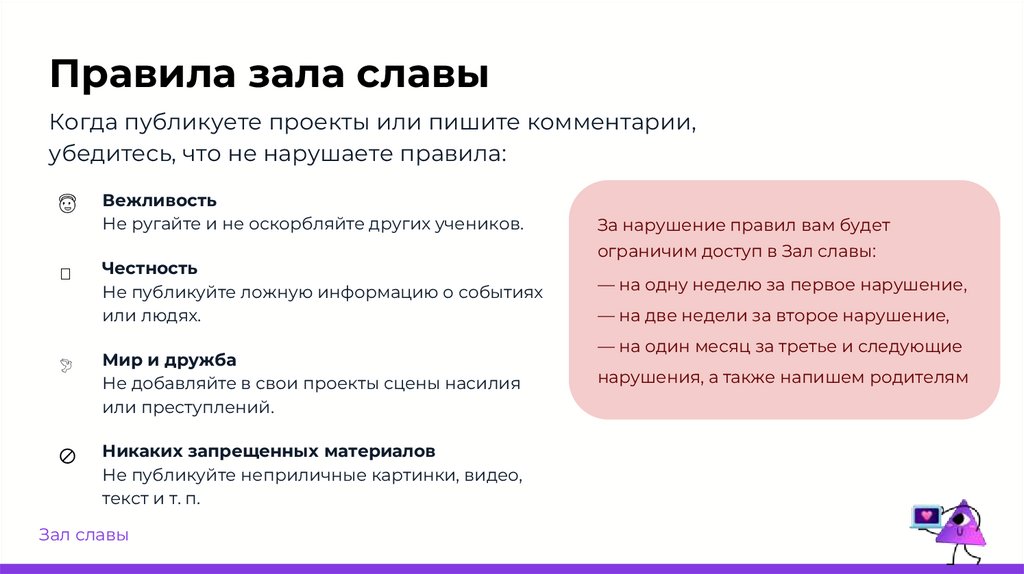 Правила зала славы

Когда публикуете проекты или пишите комментарии, убедитесь, что не нарушаете правила:

Вежливость
Не ругайте и не оскорбляйте других учеников.

Честность
Не публикуйте ложную информацию о событиях или людях.

Мир и дружба
Не добавляйте в свои проекты сцены насилия или преступлений.

Никаких запрещенных материалов
Не публикуйте неприличные картинки, видео, текст и т. п.

За нарушение правил вам будет ограничим доступ в Зал славы:
— на одну неделю за первое нарушение,
— на две недели за второе нарушение,
— на один месяц за третье и следующие нарушения, а также напишем родителям

Зал славы